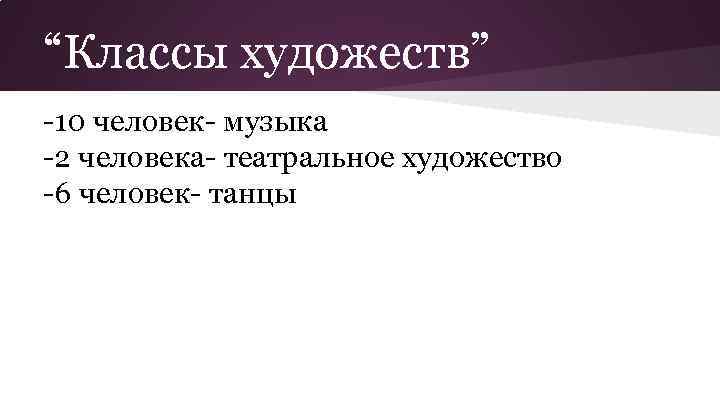 “Классы художеств”

-10 человек- музыка
-2 человека- театральное художество
-6 человек- танцы